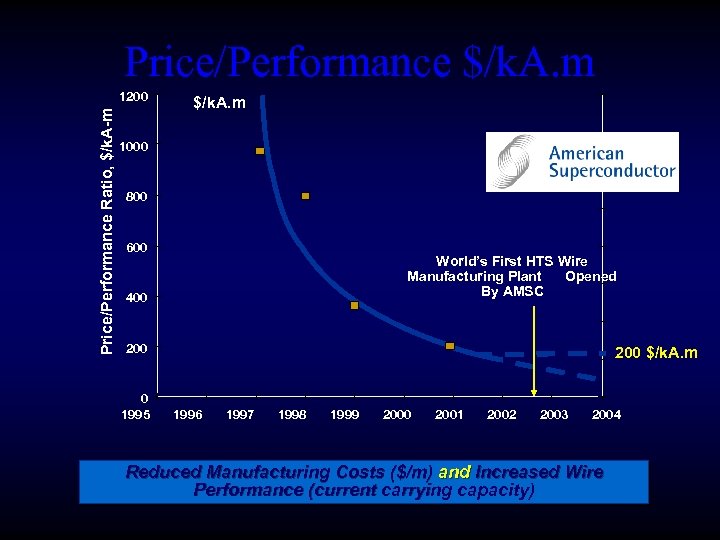 Price/Performance $/kA.m

Price/Performance Ratio, $/kA-m

1200
1000
800
600
400
200
0

$/kA.m

American Superconductor

World's First HTS Wire Manufacturing Plant Opened By AMSC

200 $/kA.m

1995 1996 1997 1998 1999 2000 2001 2002 2003 2004

Reduced Manufacturing Costs ($/m) and Increased Wire Performance (current carrying capacity)